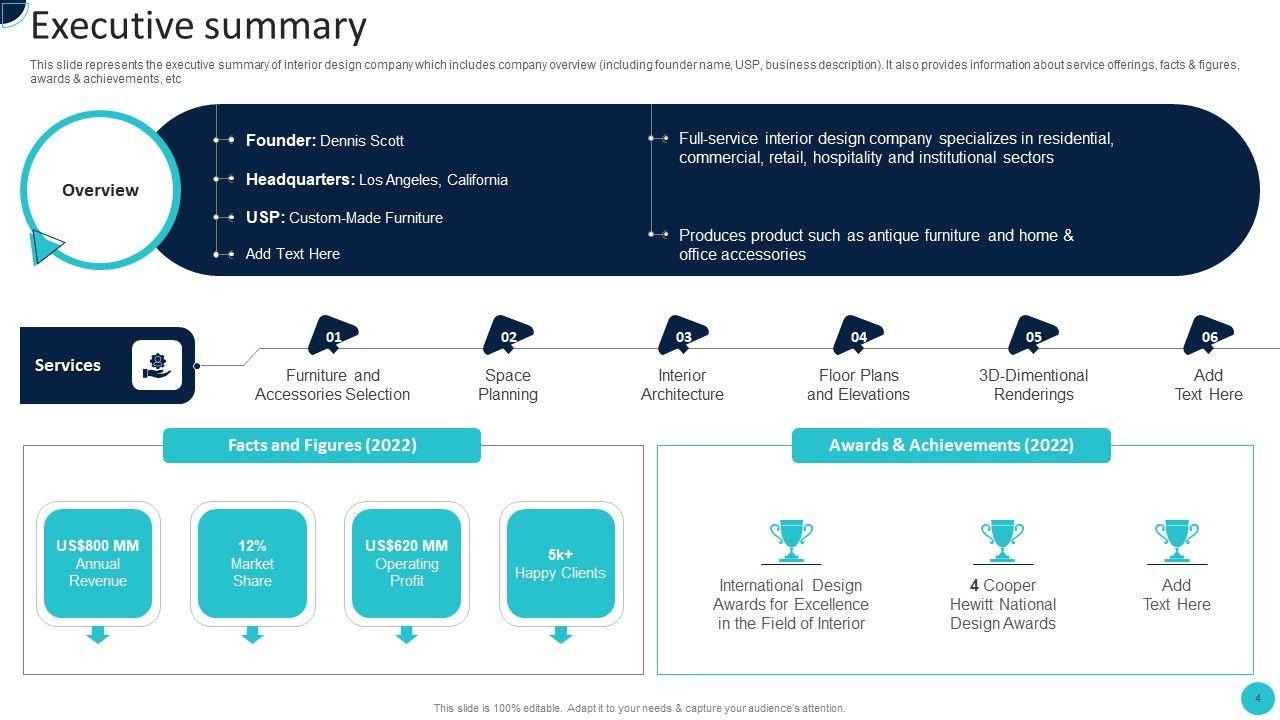 Executive summary

This slide represents the executive summary of interior design company which includes company overview (including founder name, USP, business description). It also provides information about service offerings, facts & figures, awards & achievements, etc

Overview

Founder: Dennis Scott

Headquarters: Los Angeles, California

USP: Custom-Made Furniture

Add Text Here

Full-service interior design company specializes in residential, commercial, retail, hospitality and institutional sectors

Produces product such as antique furniture and home & office accessories

Services

01
Furniture and Accessories Selection

02
Space Planning

03
Interior Architecture

04
Floor Plans and Elevations

05
3D-Dimentional Renderings

06
Add Text Here

Facts and Figures (2022)

US$800 MM
Annual Revenue

12%
Market Share

US$620 MM
Operating Profit

5k+
Happy Clients

Awards & Achievements (2022)

International Design Awards for Excellence in the Field of Interior

4 Cooper Hewitt National Design Awards

Add Text Here

This slide is 100% editable. Adapt it to your needs & capture your audience's attention.

4